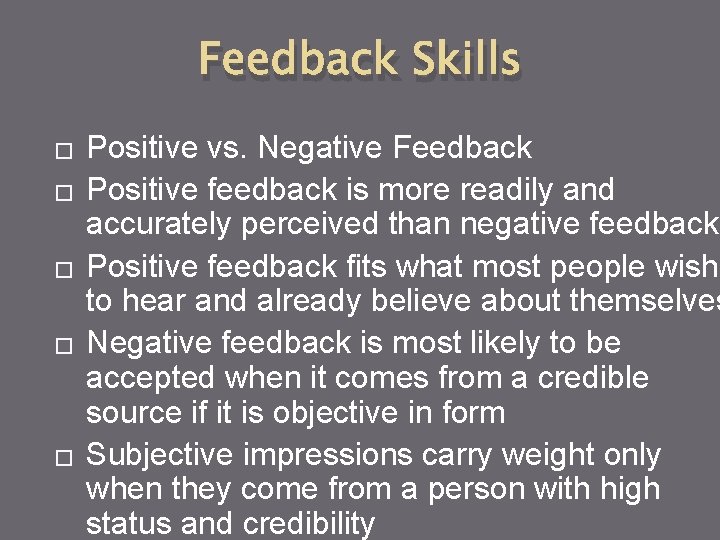 Feedback Skills

□ Positive vs. Negative Feedback

□ Positive feedback is more readily and accurately perceived than negative feedback

□ Positive feedback fits what most people wish to hear and already believe about themselves

□ Negative feedback is most likely to be accepted when it comes from a credible source if it is objective in form

□ Subjective impressions carry weight only when they come from a person with high status and credibility